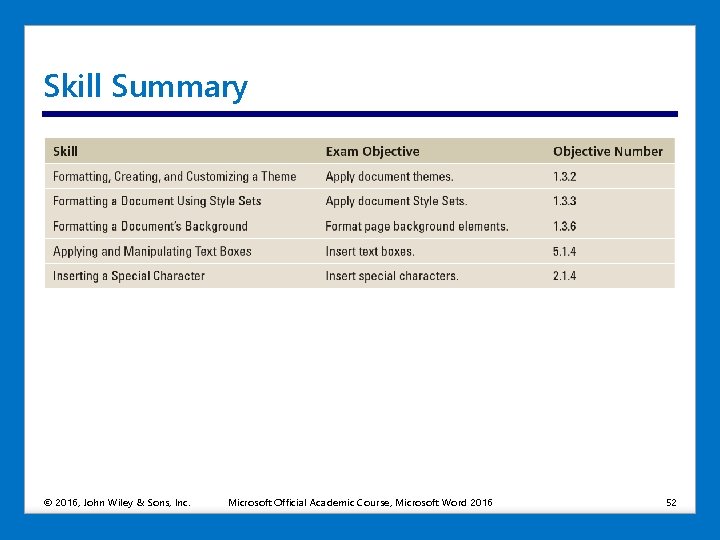 Skill Summary

| Skill | Exam Objective | Objective Number |
|---|---|---|
| Formatting, Creating, and Customizing a Theme | Apply document themes. | 1.3.2 |
| Formatting a Document Using Style Sets | Apply document Style Sets. | 1.3.3 |
| Formatting a Document's Background | Format page background elements. | 1.3.6 |
| Applying and Manipulating Text Boxes | Insert text boxes. | 5.1.4 |
| Inserting a Special Character | Insert special characters. | 2.1.4 |

© 2016, John Wiley & Sons, Inc. Microsoft Official Academic Course, Microsoft Word 2016 52